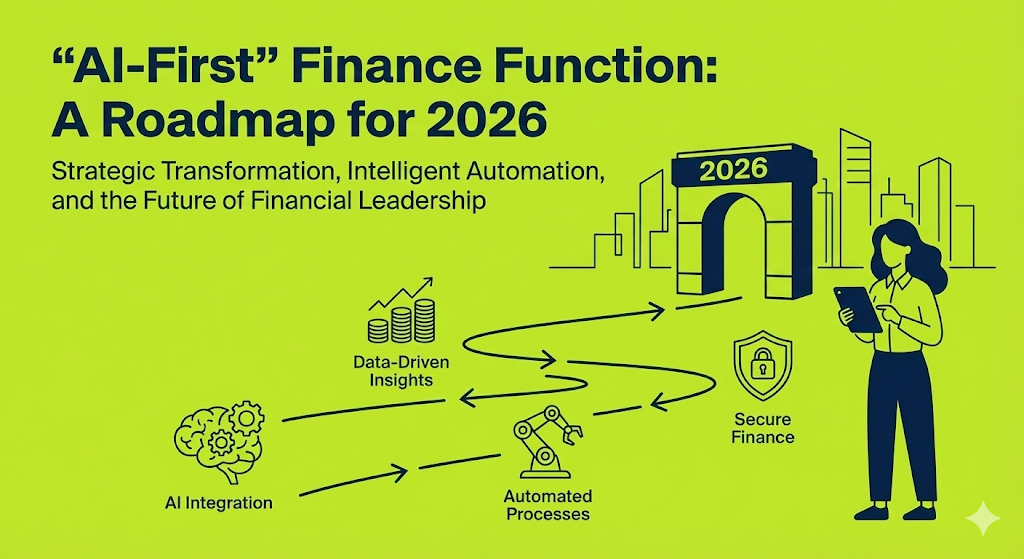 “AI-First” Finance Function: A Roadmap for 2026

Strategic Transformation, Intelligent Automation, and the Future of Financial Leadership

2026

Data-Driven Insights

Secure Finance

AI Integration

Automated Processes